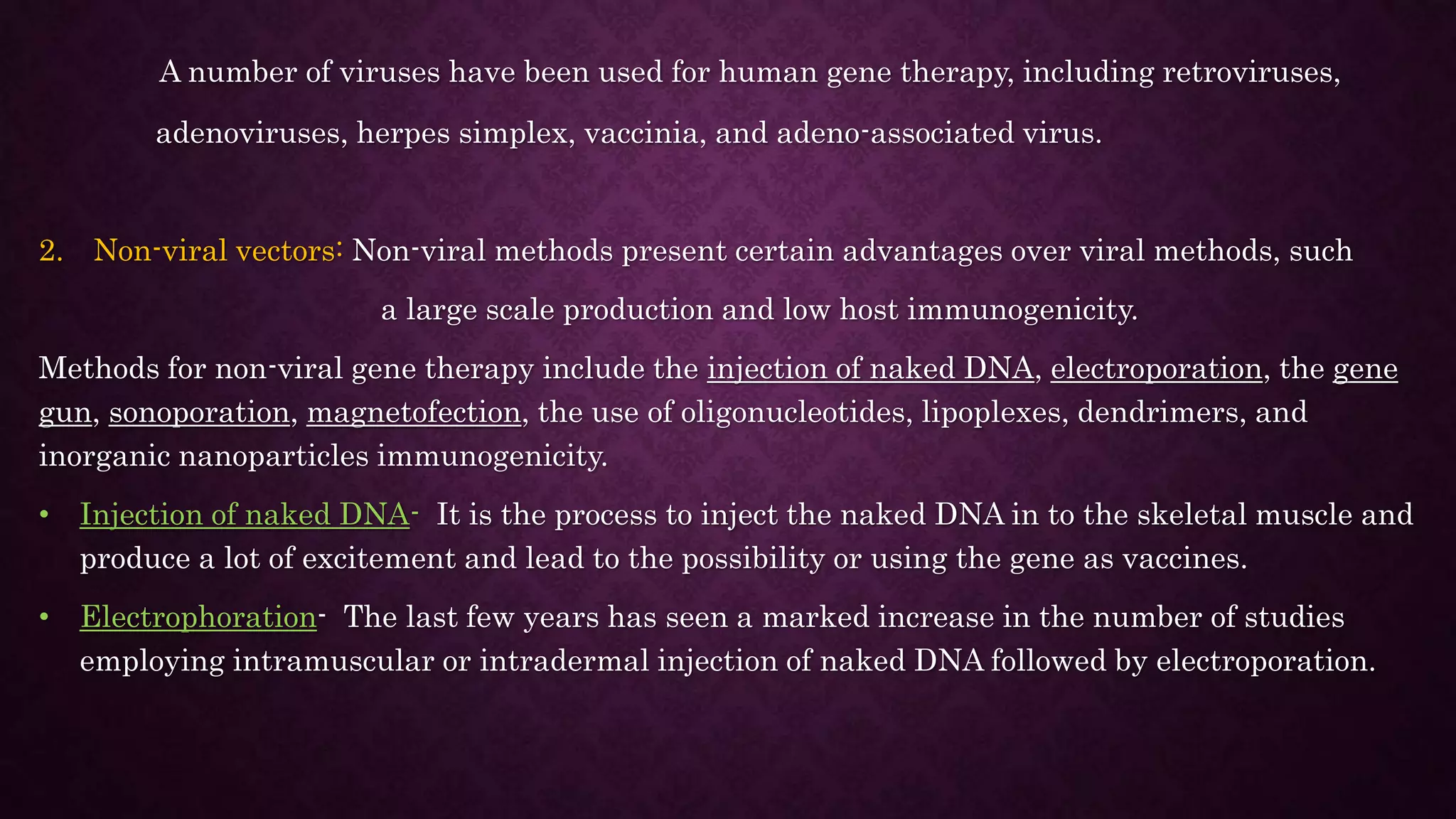 A number of viruses have been used for human gene therapy, including retroviruses, adenoviruses, herpes simplex, vaccinia, and adeno-associated virus.

2. Non-viral vectors: Non-viral methods present certain advantages over viral methods, such a large scale production and low host immunogenicity.

Methods for non-viral gene therapy include the injection of naked DNA, electroporation, the gene gun, sonoporation, magnetofection, the use of oligonucleotides, lipoplexes, dendrimers, and inorganic nanoparticles immunogenicity.

• Injection of naked DNA- It is the process to inject the naked DNA in to the skeletal muscle and produce a lot of excitement and lead to the possibility or using the gene as vaccines.

• Electrophoration- The last few years has seen a marked increase in the number of studies employing intramuscular or intradermal injection of naked DNA followed by electroporation.